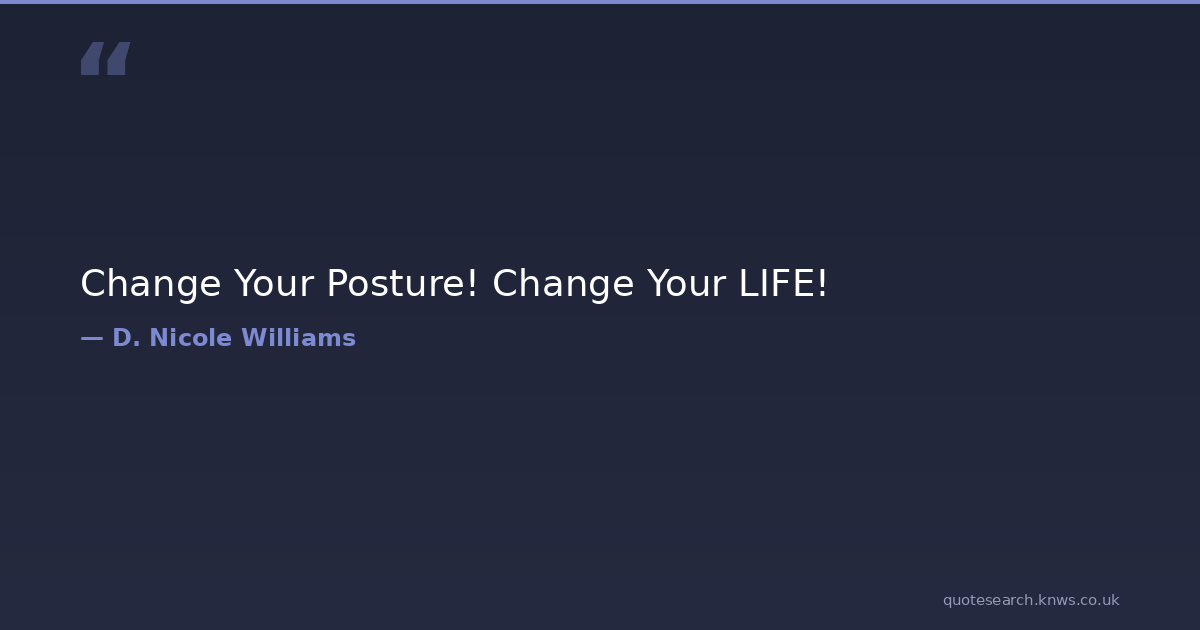 “

Change Your Posture! Change Your LIFE!

— D. Nicole Williams

quotesearch.knws.co.uk